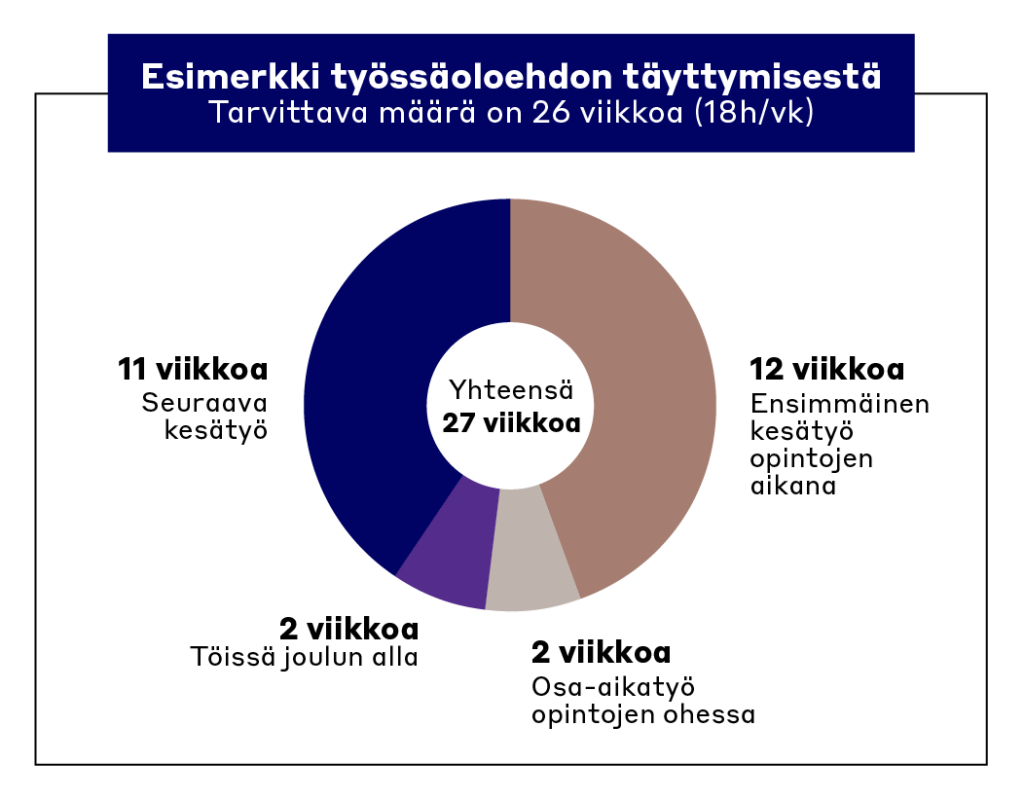 Esimerkki työssäoloehdon täyttymisestä
Tarvittava määrä on 26 viikkoa (18h/vk)

11 viikkoa
Seuraava kesätyö

Yhteensä
27 viikkoa

12 viikkoa
Ensimmäinen kesätyö opintojen aikana

2 viikkoa
Töissä joulun alla

2 viikkoa
Osa-aikatyö opintojen ohessa